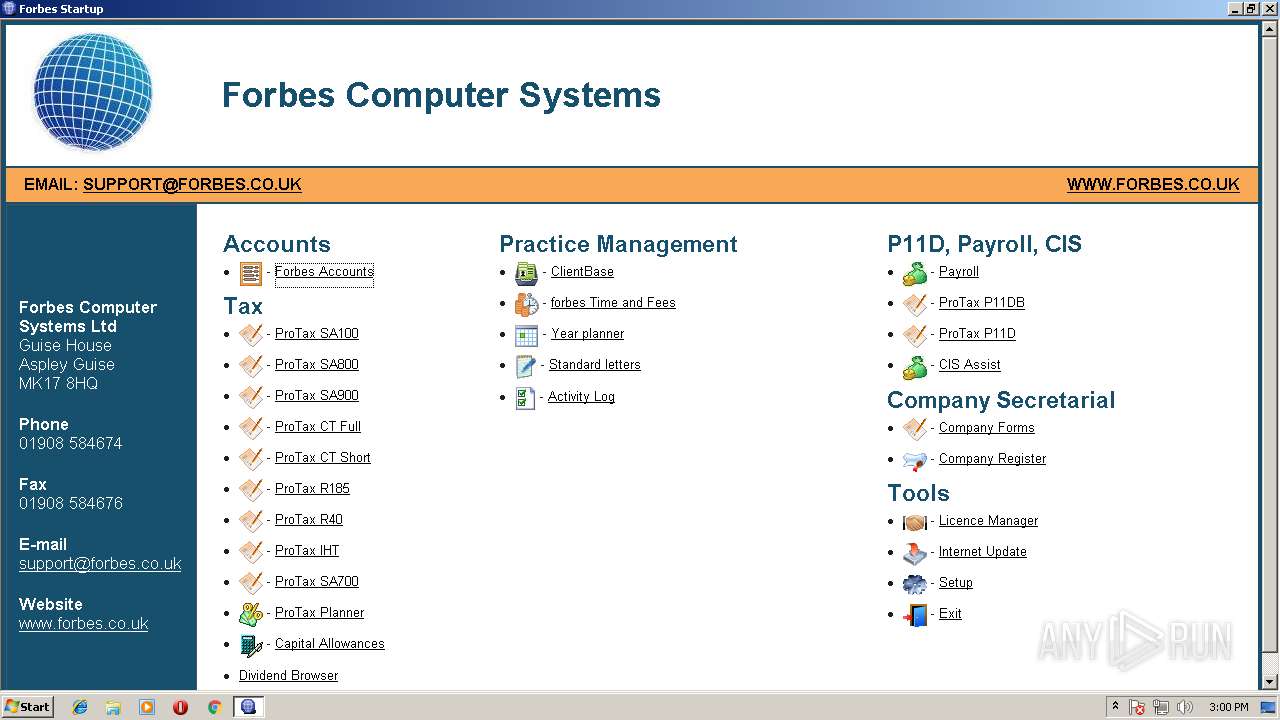 Forbes Startup

Forbes Computer Systems

EMAIL: SUPPORT@FORBES.CO.UK

WWW.FORBES.CO.UK

Forbes Computer Systems Ltd
Guise House
Aspley Guise
MK17 8HQ

Phone
01908 584674

Fax
01908 584676

E-mail
support@forbes.co.uk

Website
www.forbes.co.uk

Accounts
- Forbes Accounts

Tax
- ProTax SA100
- ProTax SA800
- ProTax SA900
- ProTax CT Full
- ProTax CT Short
- ProTax R185
- ProTax R40
- ProTax IHT
- ProTax SA700
- ProTax Planner
- Capital Allowances
- Dividend Browser

Practice Management
- ClientBase
- forbes Time and Fees
- Year planner
- Standard letters
- Activity Log

P11D, Payroll, CIS
- Payroll
- ProTax P11DB
- ProTax P11D
- CIS Assist

Company Secretarial
- Company Forms
- Company Register

Tools
- Licence Manager
- Internet Update
- Setup
- Exit

ANY RUN

Start

3:00 PM